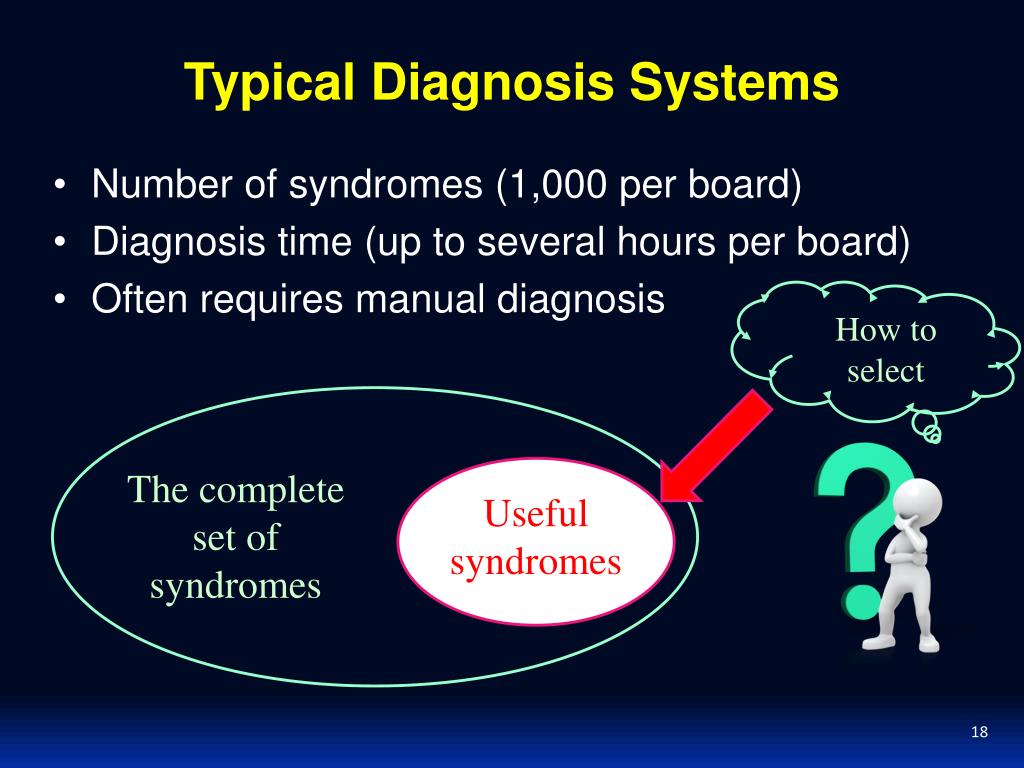 Typical Diagnosis Systems

• Number of syndromes (1,000 per board)
• Diagnosis time (up to several hours per board)
• Often requires manual diagnosis

How to select

The complete set of syndromes

Useful syndromes

18